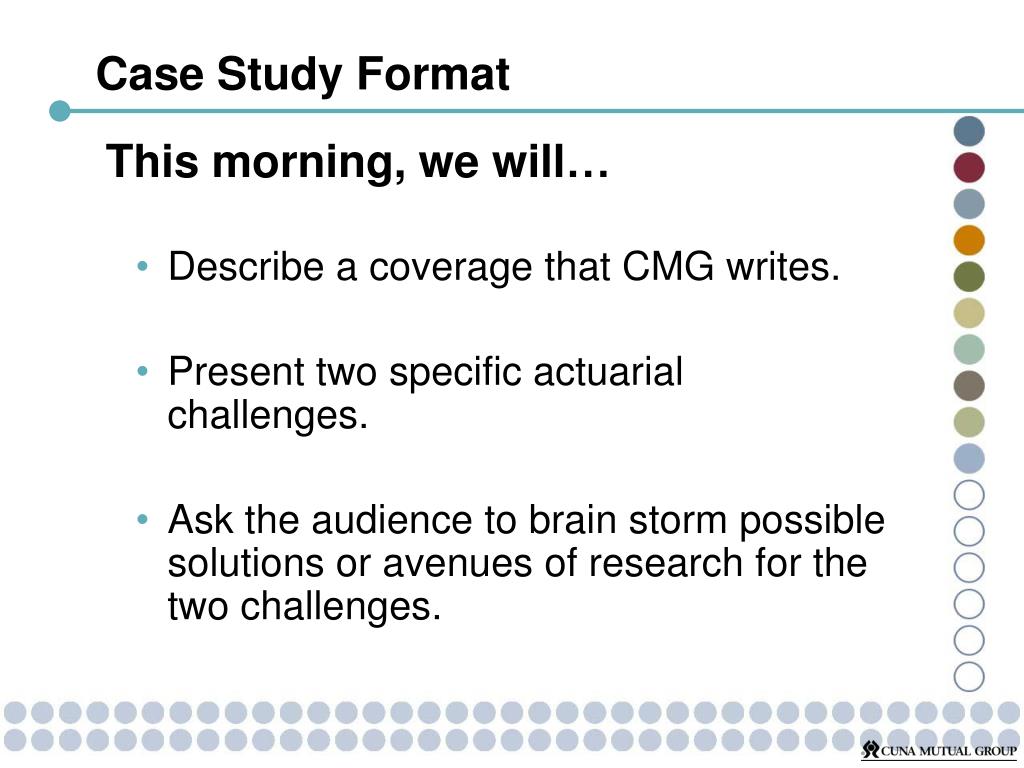 Case Study Format

This morning, we will…

• Describe a coverage that CMG writes.

• Present two specific actuarial challenges.

• Ask the audience to brain storm possible solutions or avenues of research for the two challenges.

CUNA MUTUAL GROUP